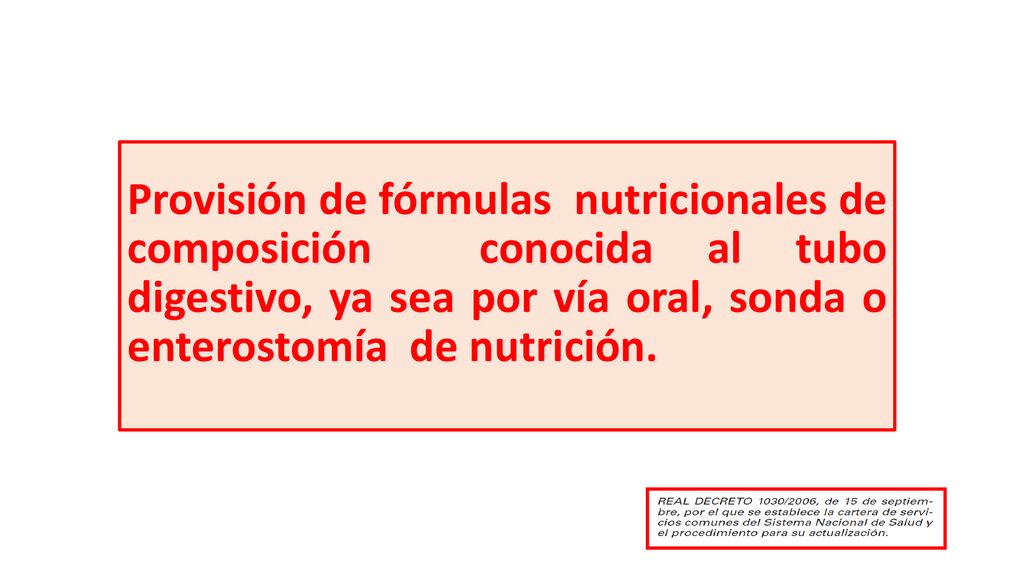 Provisión de fórmulas nutricionales de composición conocida al tubo digestivo, ya sea por vía oral, sonda o enterostomía de nutrición.

REAL DECRETO 1030/2006, de 15 de septiembre, por el que se establece la cartera de servicios comunes del Sistema Nacional de Salud y el procedimiento para su actualización.